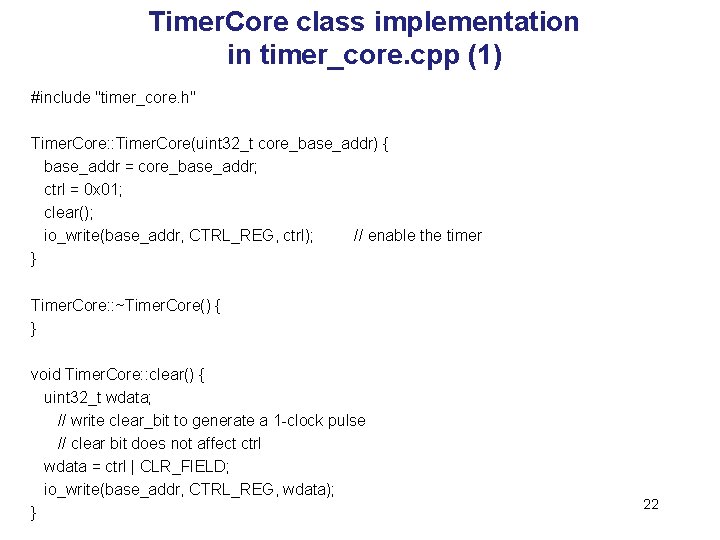 TimerCore class implementation in timer_core.cpp (1)

#include "timer_core.h"

TimerCore::TimerCore(uint32_t core_base_addr) {
base_addr = core_base_addr;
ctrl = 0x01;
clear();
io_write(base_addr, CTRL_REG, ctrl); // enable the timer
}

TimerCore::~TimerCore() {
}

void TimerCore::clear() {
uint32_t wdata;
// write clear_bit to generate a 1-clock pulse
// clear bit does not affect ctrl
wdata = ctrl | CLR_FIELD;
io_write(base_addr, CTRL_REG, wdata);
}

22